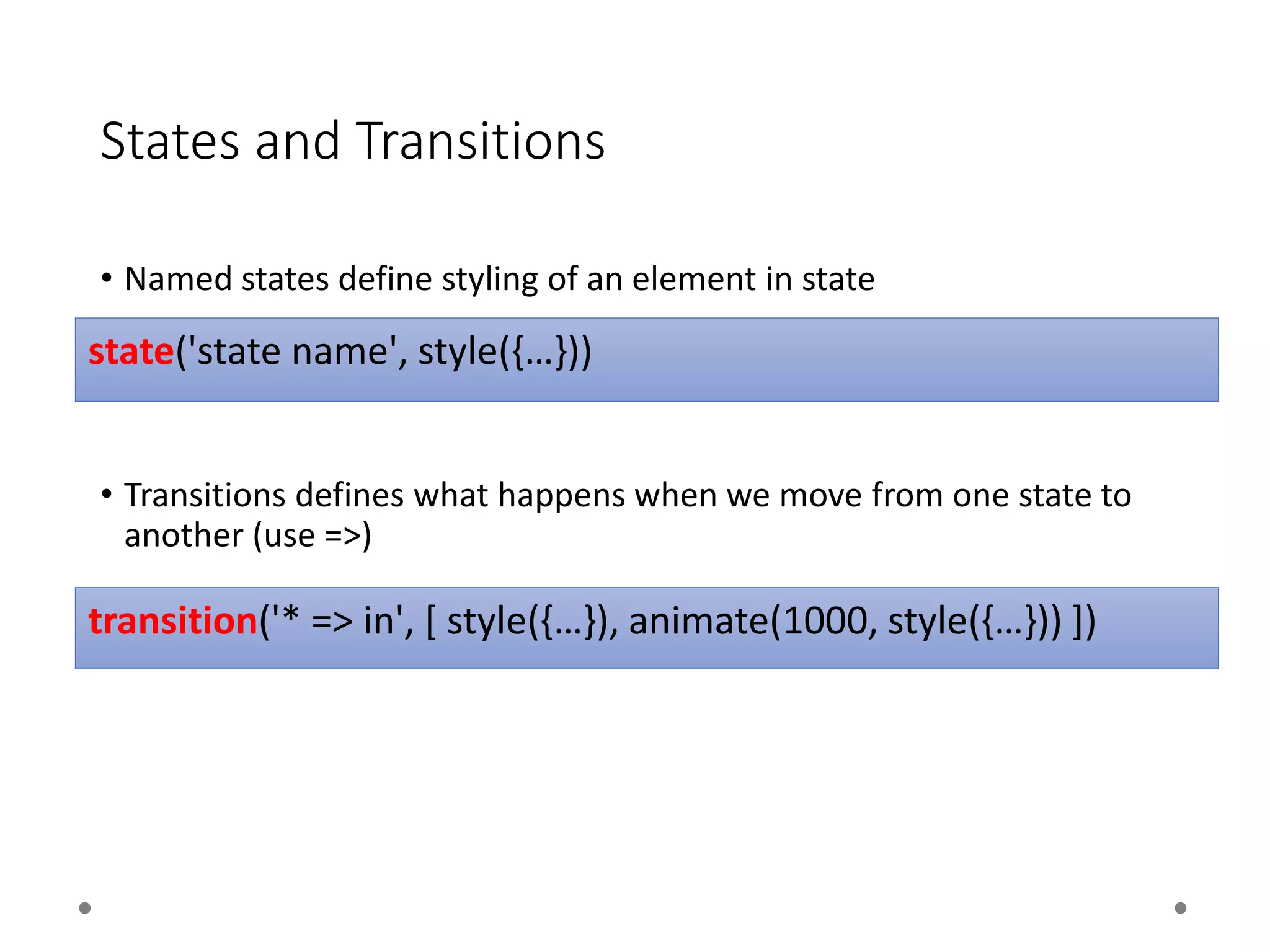 States and Transitions

• Named states define styling of an element in state

state('state name', style({…}))

• Transitions defines what happens when we move from one state to another (use =>)

transition('* => in', [ style({…}), animate(1000, style({…})) ])